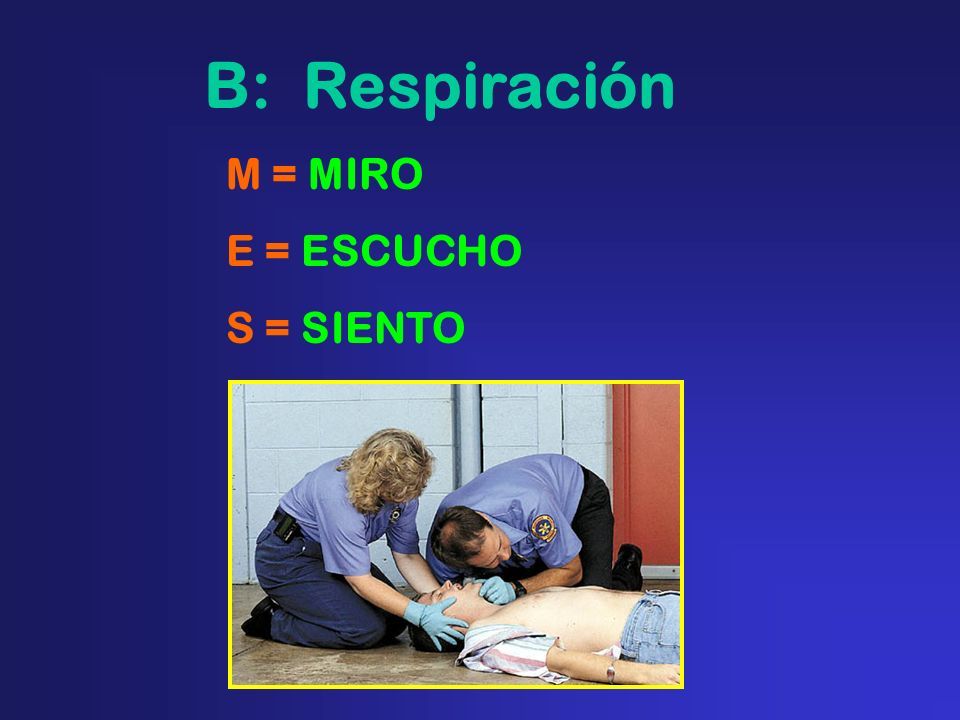 B: Respiración

M = MIRO

E = ESCUCHO

S = SIENTO